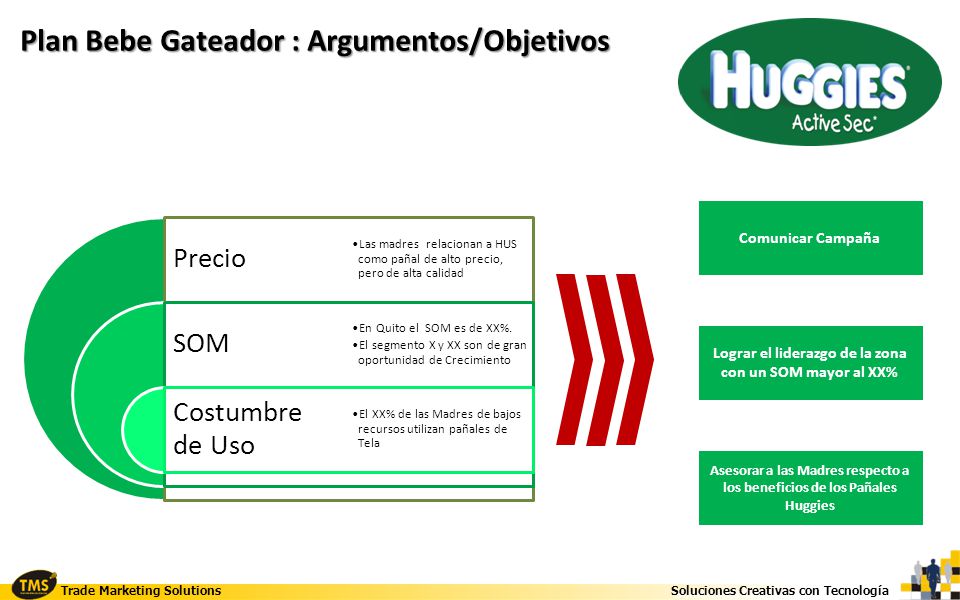 Plan Bebe Gateador : Argumentos/Objetivos

HUGGIES
Active Sec

Precio

•Las madres relacionan a HUS como pañal de alto precio, pero de alta calidad

SOM

•En Quito el SOM es de XX%.
•El segmento X y XX son de gran oportunidad de Crecimiento

Costumbre de Uso

•El XX% de las Madres de bajos recursos utilizan pañales de Tela

Comunicar Campaña

Lograr el liderazgo de la zona con un SOM mayor al XX%

Asesorar a las Madres respecto a los beneficios de los Pañales Huggies

TMS
Trade Marketing Solutions

Soluciones Creativas con Tecnología